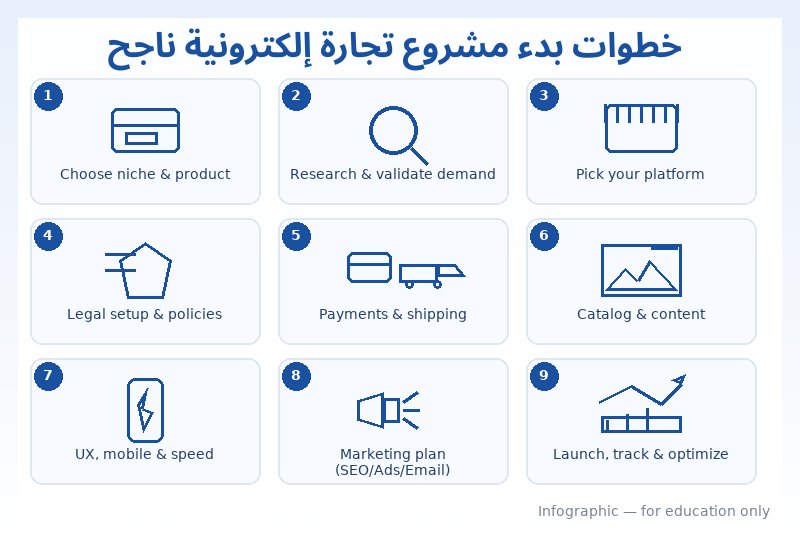 خطوات بدء مشروع تجارة إلكترونية ناجح

1
Choose niche & product

2
Research & validate demand

3
Pick your platform

4
Legal setup & policies

5
Payments & shipping

6
Catalog & content

7
UX, mobile & speed

8
Marketing plan (SEO/Ads/Email)

9
Launch, track & optimize

Infographic — for education only